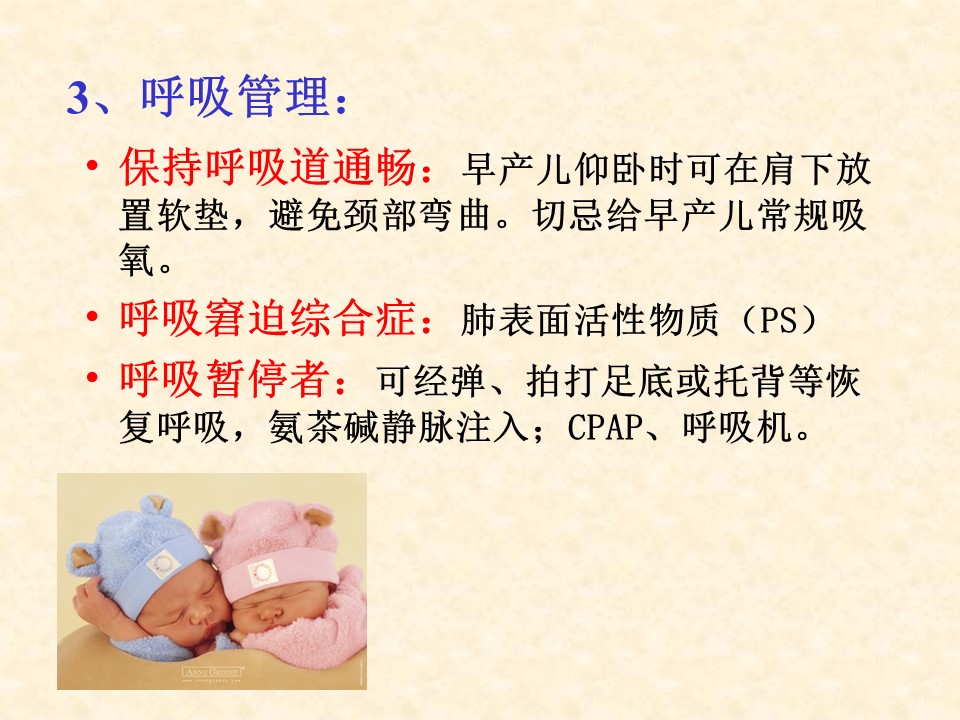 3、呼吸管理：

• 保持呼吸道通畅：早产儿仰卧时可在肩下放置软垫，避免颈部弯曲。切忌给早产儿常规吸氧。

• 呼吸窘迫综合症：肺表面活性物质（PS）

• 呼吸暂停者：可经弹、拍打足底或托背等恢复呼吸，氨茶碱静脉注入；CPAP、呼吸机。

ANNE GEDDES